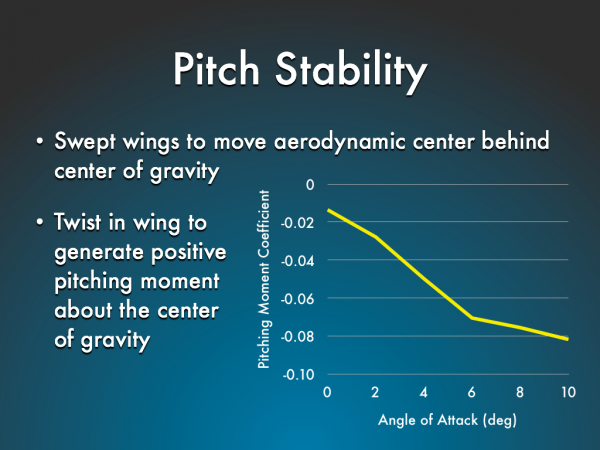 Pitch Stability

• Swept wings to move aerodynamic center behind center of gravity

• Twist in wing to generate positive pitching moment about the center of gravity

Pitching Moment Coefficient

0
-0.02
-0.04
-0.06
-0.08
-0.10

0 2 4 6 8 10

Angle of Attack (deg)